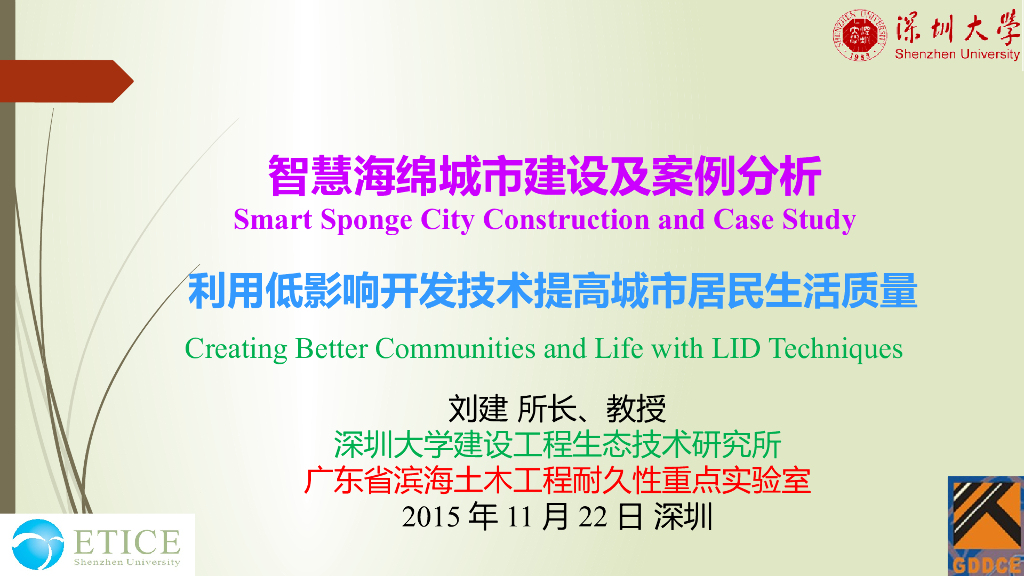 深圳大学
Shenzhen University

智慧海绵城市建设及案例分析
Smart Sponge City Construction and Case Study

利用低影响开发技术提高城市居民生活质量
Creating Better Communities and Life with LID Techniques

刘建 所长、教授
深圳大学建设工程生态技术研究所
广东省滨海土木工程耐久性重点实验室
2015 年 11 月 22 日 深圳

ETICE
Shenzhen University

GDDCE